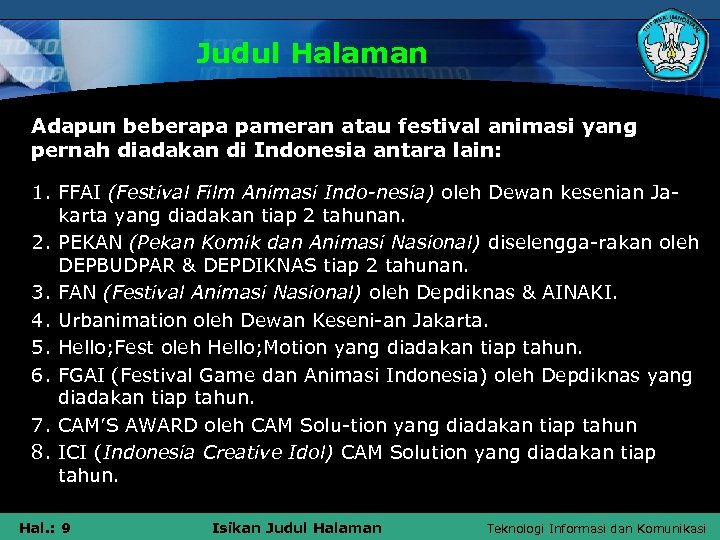 Judul Halaman

Adapun beberapa pameran atau festival animasi yang pernah diadakan di Indonesia antara lain:

1. FFAI (Festival Film Animasi Indo-nesia) oleh Dewan kesenian Jakarta yang diadakan tiap 2 tahunan.
2. PEKAN (Pekan Komik dan Animasi Nasional) diselengga-rakan oleh DEPBUDPAR & DEPDIKNAS tiap 2 tahunan.
3. FAN (Festival Animasi Nasional) oleh Depdiknas & AINAKI.
4. Urbanimation oleh Dewan Keseni-an Jakarta.
5. Hello;Fest oleh Hello;Motion yang diadakan tiap tahun.
6. FGAI (Festival Game dan Animasi Indonesia) oleh Depdiknas yang diadakan tiap tahun.
7. CAM'S AWARD oleh CAM Solu-tion yang diadakan tiap tahun
8. ICI (Indonesia Creative Idol) CAM Solution yang diadakan tiap tahun.

Hal.: 9 Isikan Judul Halaman Teknologi Informasi dan Komunikasi